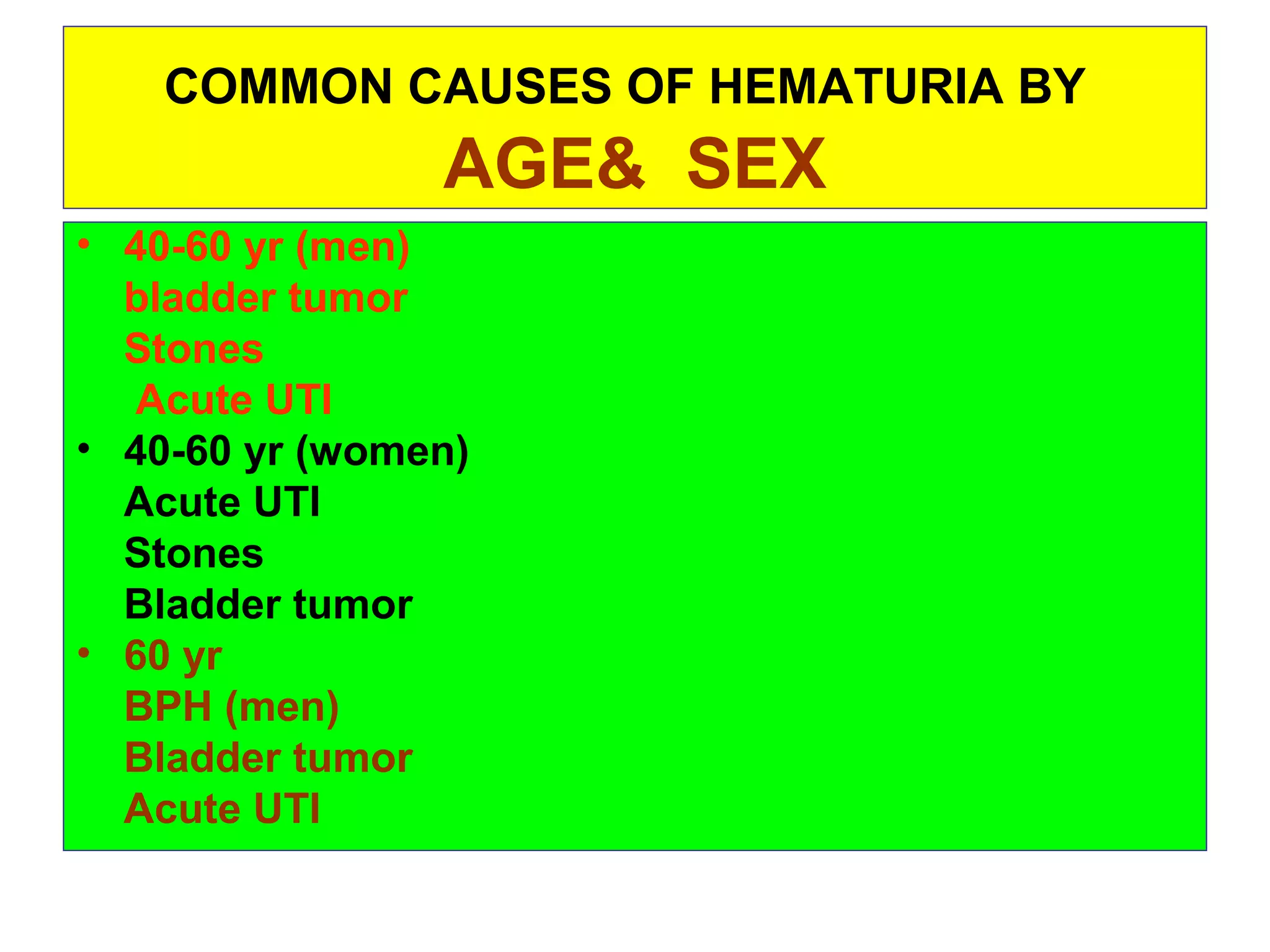 COMMON CAUSES OF HEMATURIA BY
AGE& SEX

• 40-60 yr (men)
bladder tumor
Stones
Acute UTI
• 40-60 yr (women)
Acute UTI
Stones
Bladder tumor
• 60 yr
BPH (men)
Bladder tumor
Acute UTI